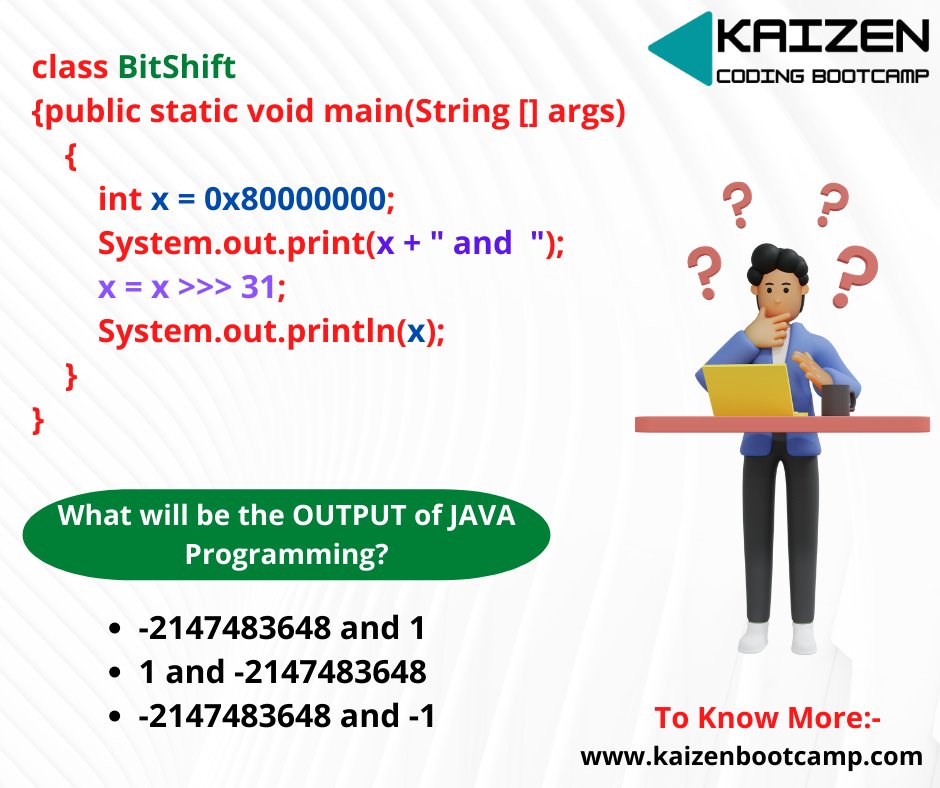 KAIZEN
CODING BOOTCAMP

class BitShift
{public static void main(String [] args)
{
int x = 0x80000000;
System.out.print(x + " and ");
x = x >>> 31;
System.out.println(x);
}
}

What will be the OUTPUT of JAVA Programming?

- -2147483648 and 1
- 1 and -2147483648
- -2147483648 and -1

To Know More:-
www.kaizenbootcamp.com